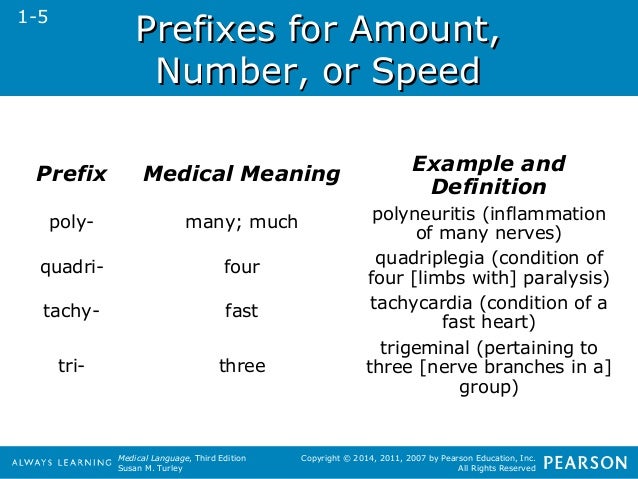 1-5

Prefixes for Amount, Number, or Speed

| Prefix | Medical Meaning | Example and Definition |
|---|---|---|
| poly- | many; much | polyneuritis (inflammation of many nerves) |
| quadri- | four | quadriplegia (condition of four [limbs with] paralysis) |
| tachy- | fast | tachycardia (condition of a fast heart) |
| tri- | three | trigeminal (pertaining to three [nerve branches in a] group) |

ALWAYS LEARNING

Medical Language, Third Edition
Susan M. Turley

Copyright © 2014, 2011, 2007 by Pearson Education, Inc.
All Rights Reserved

PEARSON